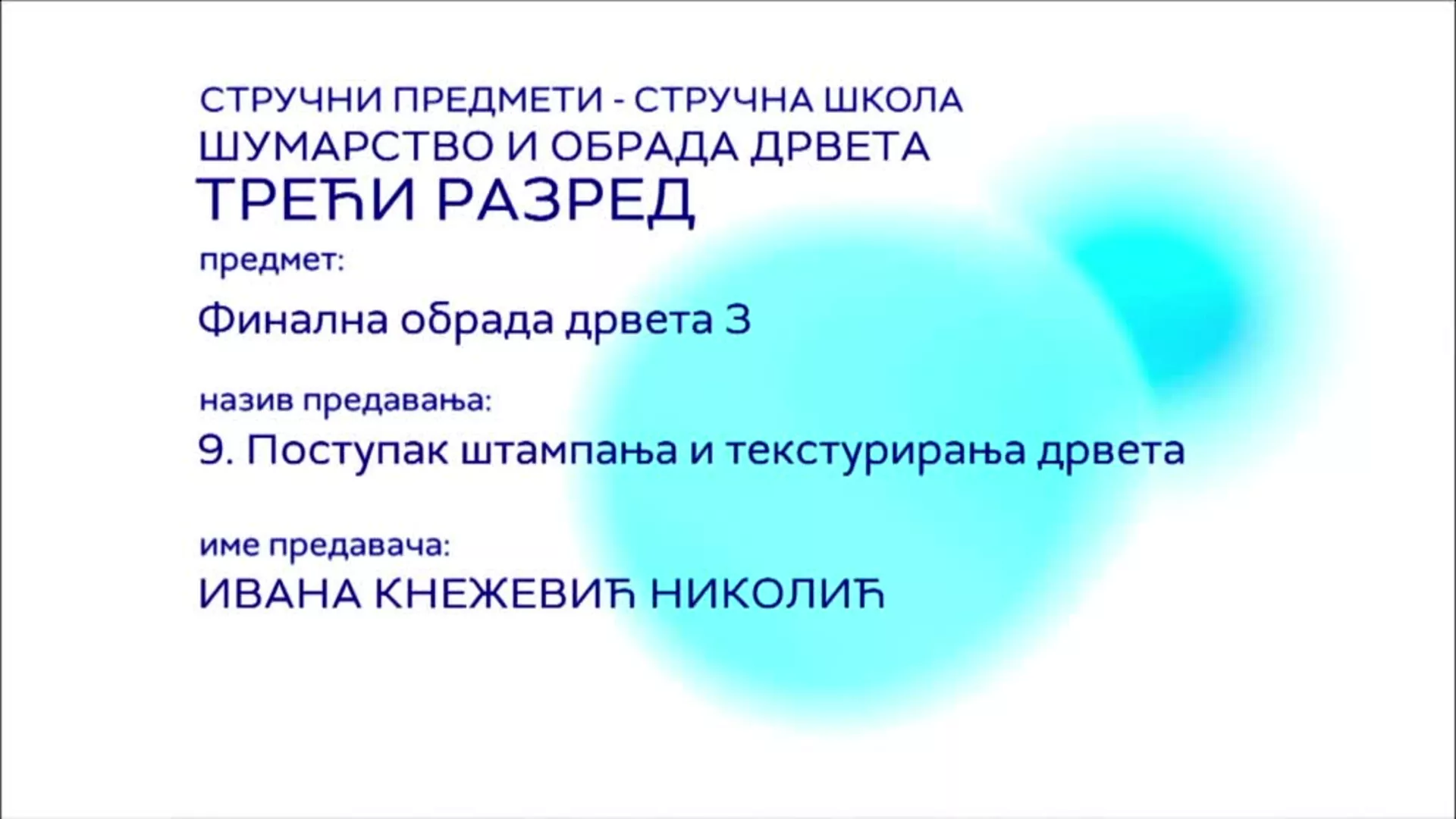 СТРУЧНИ ПРЕДМЕТИ - СТРУЧНА ШКОЛА
ШУМАРСТВО И ОБРАДА ДРВЕТА
ТРЕЋИ РАЗРЕД

предмет:

Финална обрада дрвета 3

назив предавања:

9. Поступак штампања и текстурирања дрвета

име предавача:

ИВАНА КНЕЖЕВИЋ НИКОЛИЋ